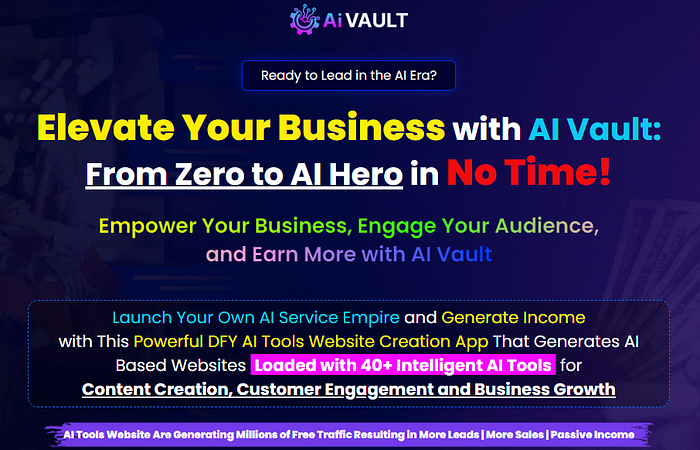 Ai VAULT

Ready to Lead in the AI Era?

Elevate Your Business with AI Vault: From Zero to AI Hero in No Time!

Empower Your Business, Engage Your Audience, and Earn More with AI Vault

Launch Your Own AI Service Empire and Generate Income with This Powerful DFY AI Tools Website Creation App That Generates AI Based Websites Loaded with 40+ Intelligent AI Tools for Content Creation, Customer Engagement and Business Growth

AI Tools Website Are Generating Millions of Free Traffic Resulting in More Leads | More Sales | Passive Income